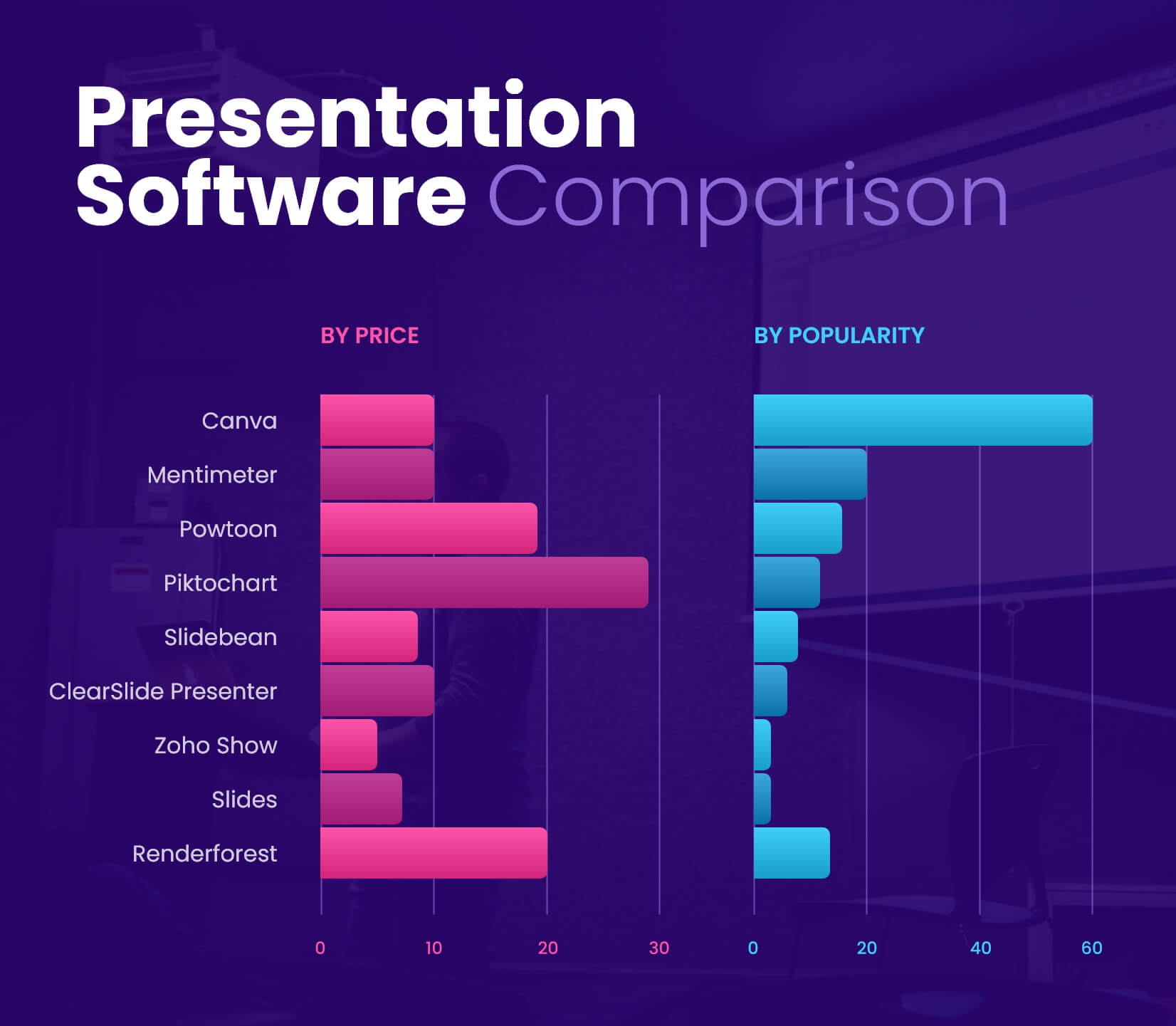 Presentation Software Comparison

BY PRICE

BY POPULARITY

Canva
Mentimeter
Powtoon
Piktochart
Slidebean
ClearSlide Presenter
Zoho Show
Slides
Renderforest

0 10 20 30

0 20 40 60